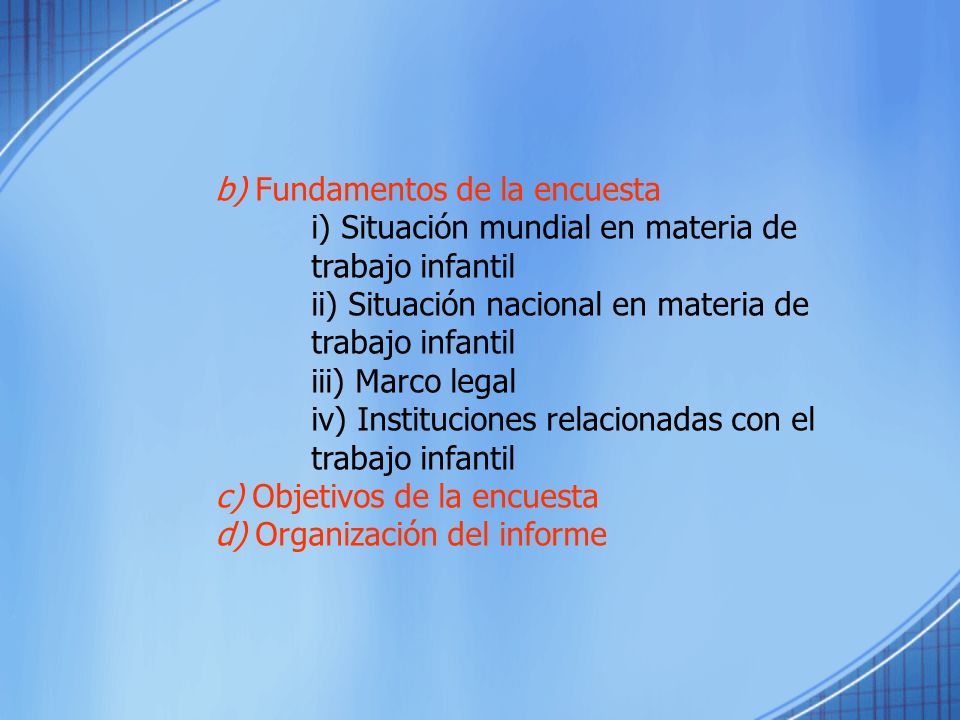 b) Fundamentos de la encuesta

i) Situación mundial en materia de trabajo infantil

ii) Situación nacional en materia de trabajo infantil

iii) Marco legal

iv) Instituciones relacionadas con el trabajo infantil

c) Objetivos de la encuesta

d) Organización del informe